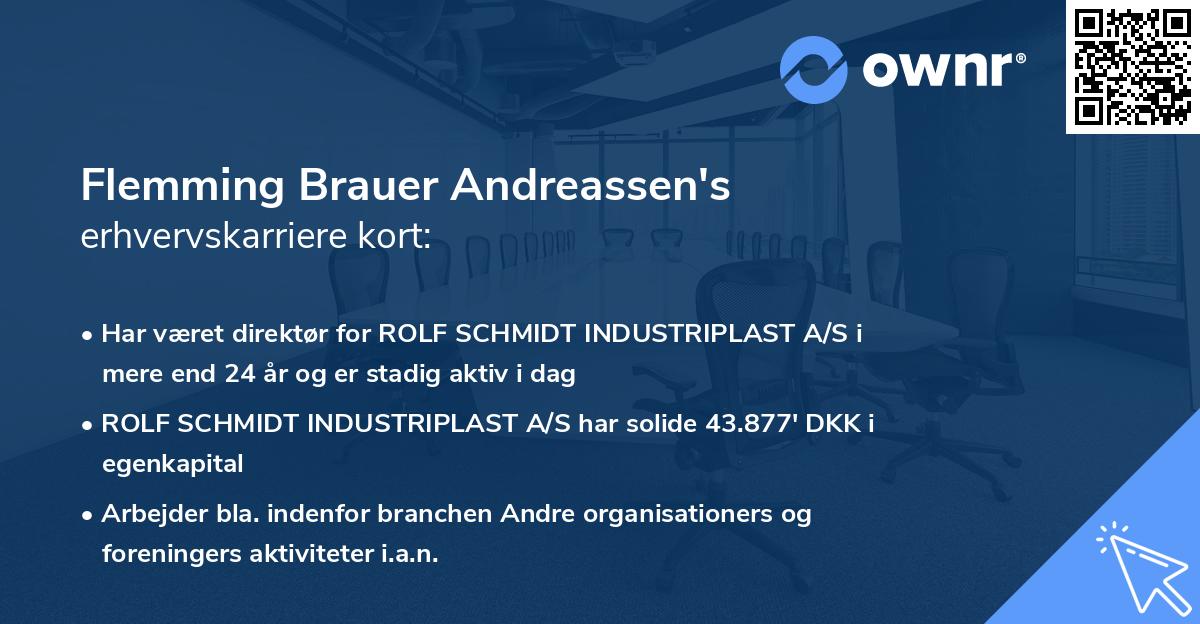 ownr®

Flemming Brauer Andreassen's
erhvervskarriere kort:

• Har været direktør for ROLF SCHMIDT INDUSTRIPLAST A/S i mere end 24 år og er stadig aktiv i dag

• ROLF SCHMIDT INDUSTRIPLAST A/S har solide 43.877' DKK i egenkapital

• Arbejder bla. indenfor branchen Andre organisationers og foreningers aktiviteter i.a.n.